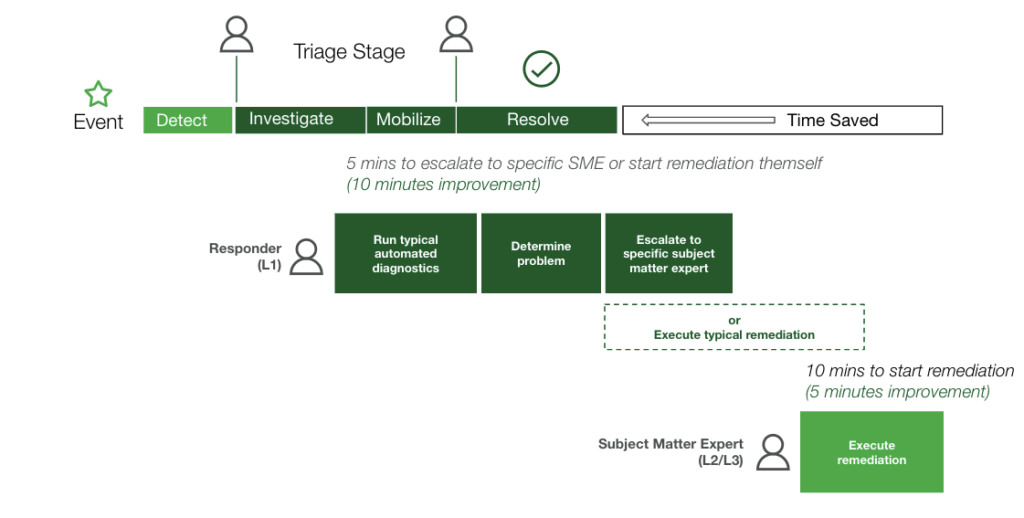 Triage Stage

Event

Detect

Investigate

Mobilize

Resolve

Time Saved

5 mins to escalate to specific SME or start remediation themself
(10 minutes improvement)

Responder (L1)

Run typical automated diagnostics

Determine problem

Escalate to specific subject matter expert

or
Execute typical remediation

10 mins to start remediation
(5 minutes improvement)

Subject Matter Expert (L2/L3)

Execute remediation